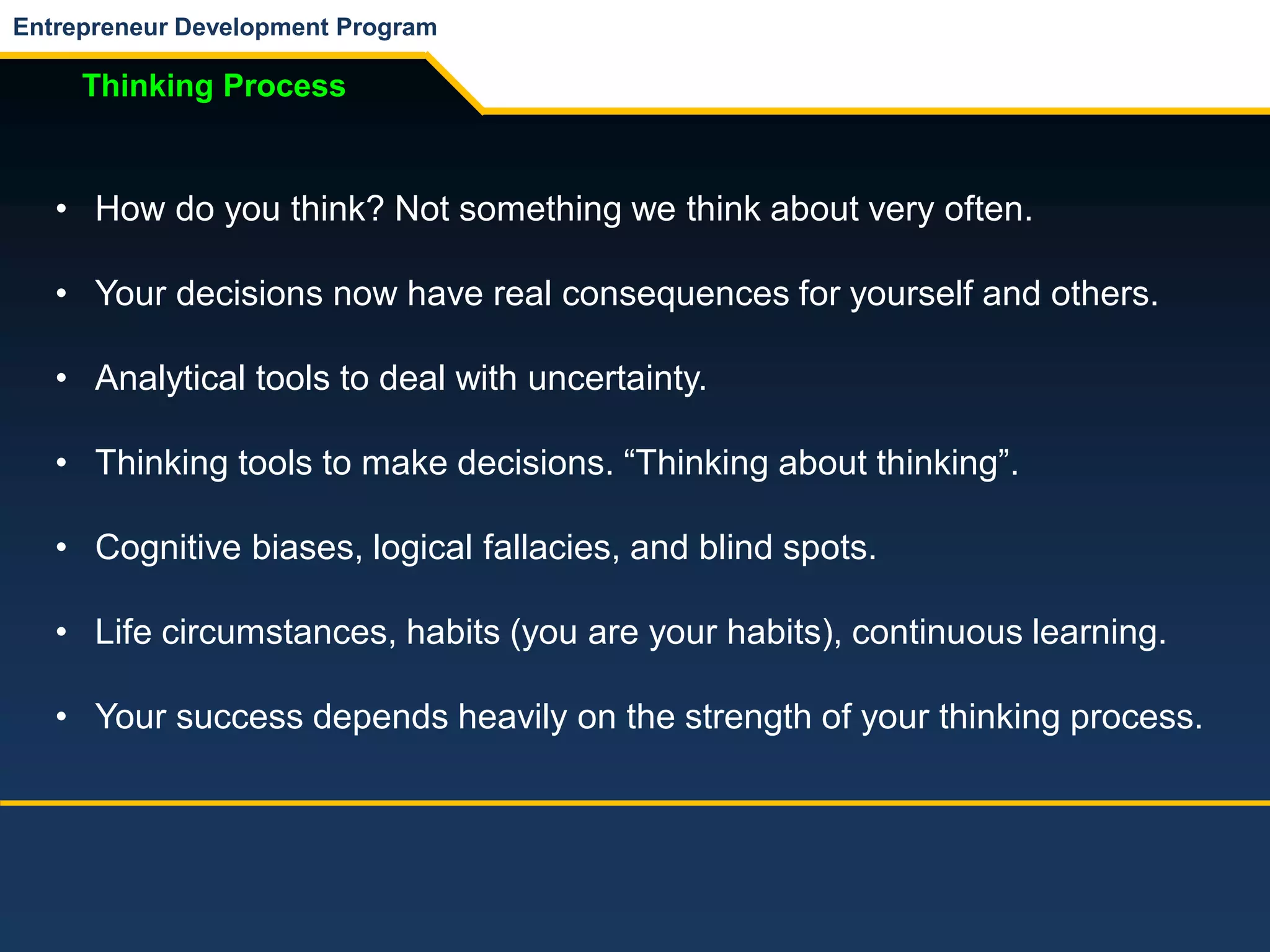 Entrepreneur Development Program

Thinking Process

• How do you think? Not something we think about very often.

• Your decisions now have real consequences for yourself and others.

• Analytical tools to deal with uncertainty.

• Thinking tools to make decisions. “Thinking about thinking”.

• Cognitive biases, logical fallacies, and blind spots.

• Life circumstances, habits (you are your habits), continuous learning.

• Your success depends heavily on the strength of your thinking process.